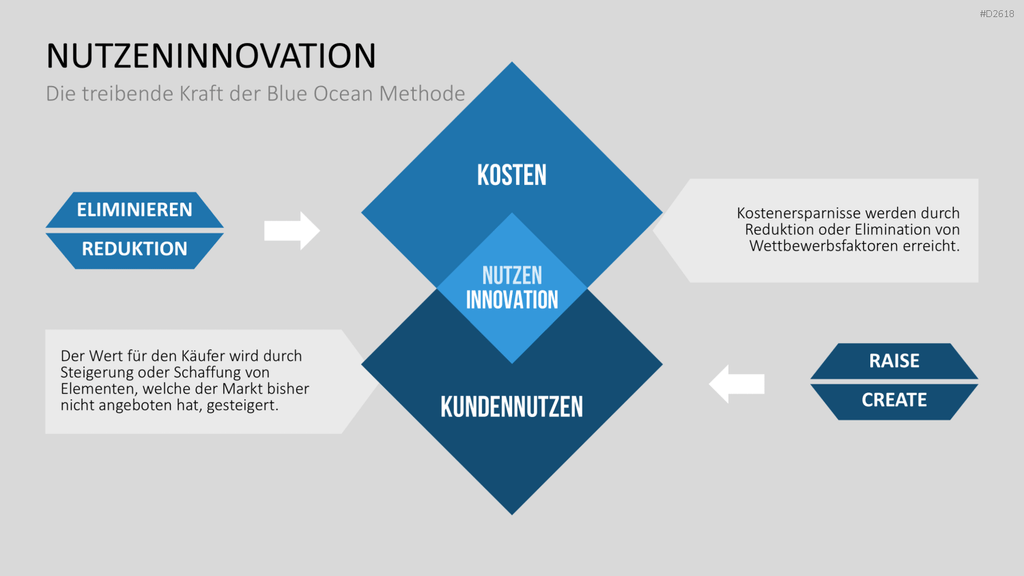 #D2618

NUTZENINNOVATION

Die treibende Kraft der Blue Ocean Methode

ELIMINIEREN

REDUKTION

KOSTEN

Kostenersparnisse werden durch Reduktion oder Elimination von Wettbewerbsfaktoren erreicht.

NUTZEN INNOVATION

Der Wert für den Käufer wird durch Steigerung oder Schaffung von Elementen, welche der Markt bisher nicht angeboten hat, gesteigert.

KUNDENNUTZEN

RAISE

CREATE